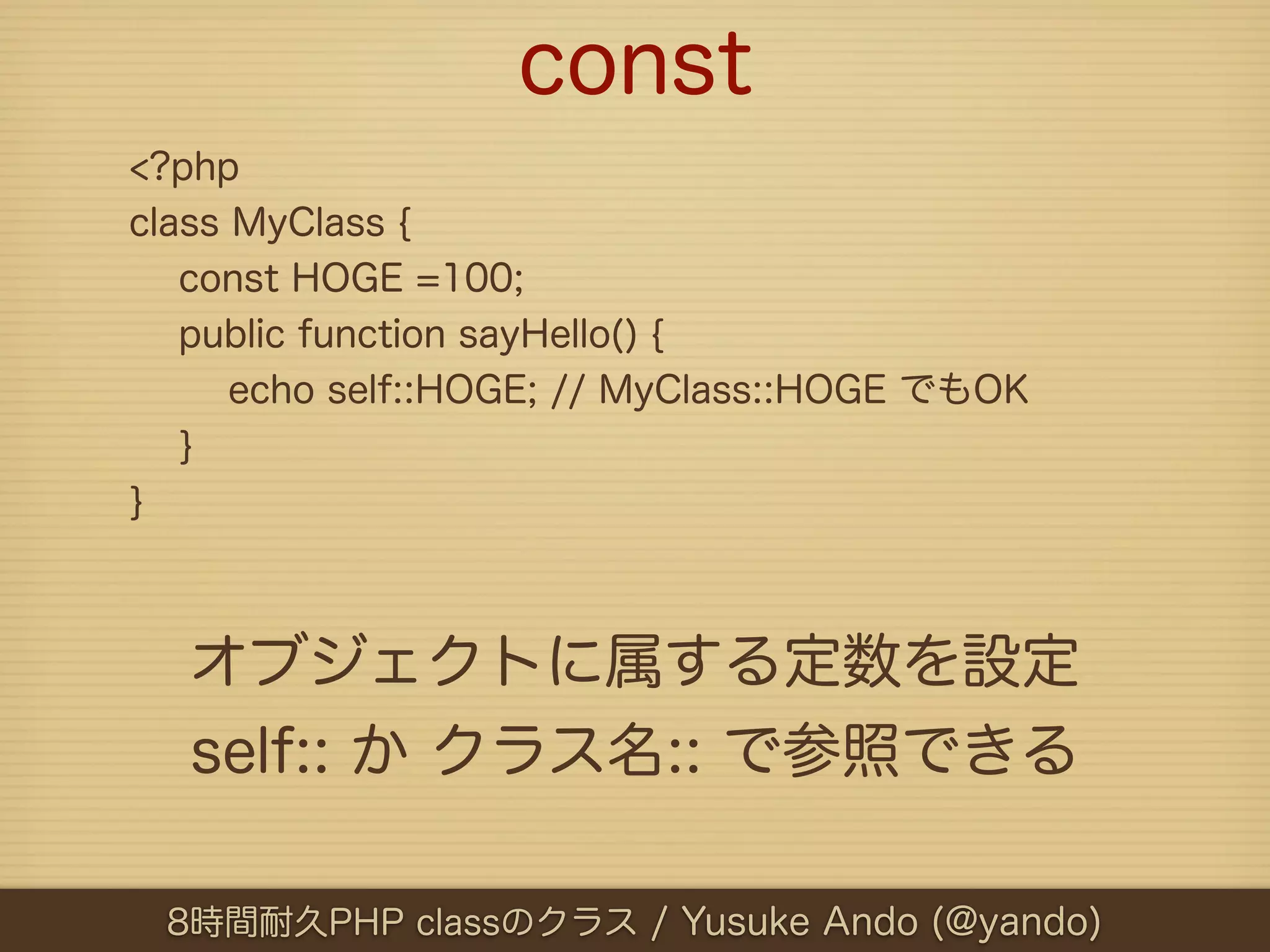 const

<?php
class MyClass {
const HOGE =100;
public function sayHello() {
echo self::HOGE; // MyClass::HOGE でもOK
}
}

オブジェクトに属する定数を設定
self:: か クラス名:: で参照できる

8時間耐久PHP classのクラス / Yusuke Ando (@yando)